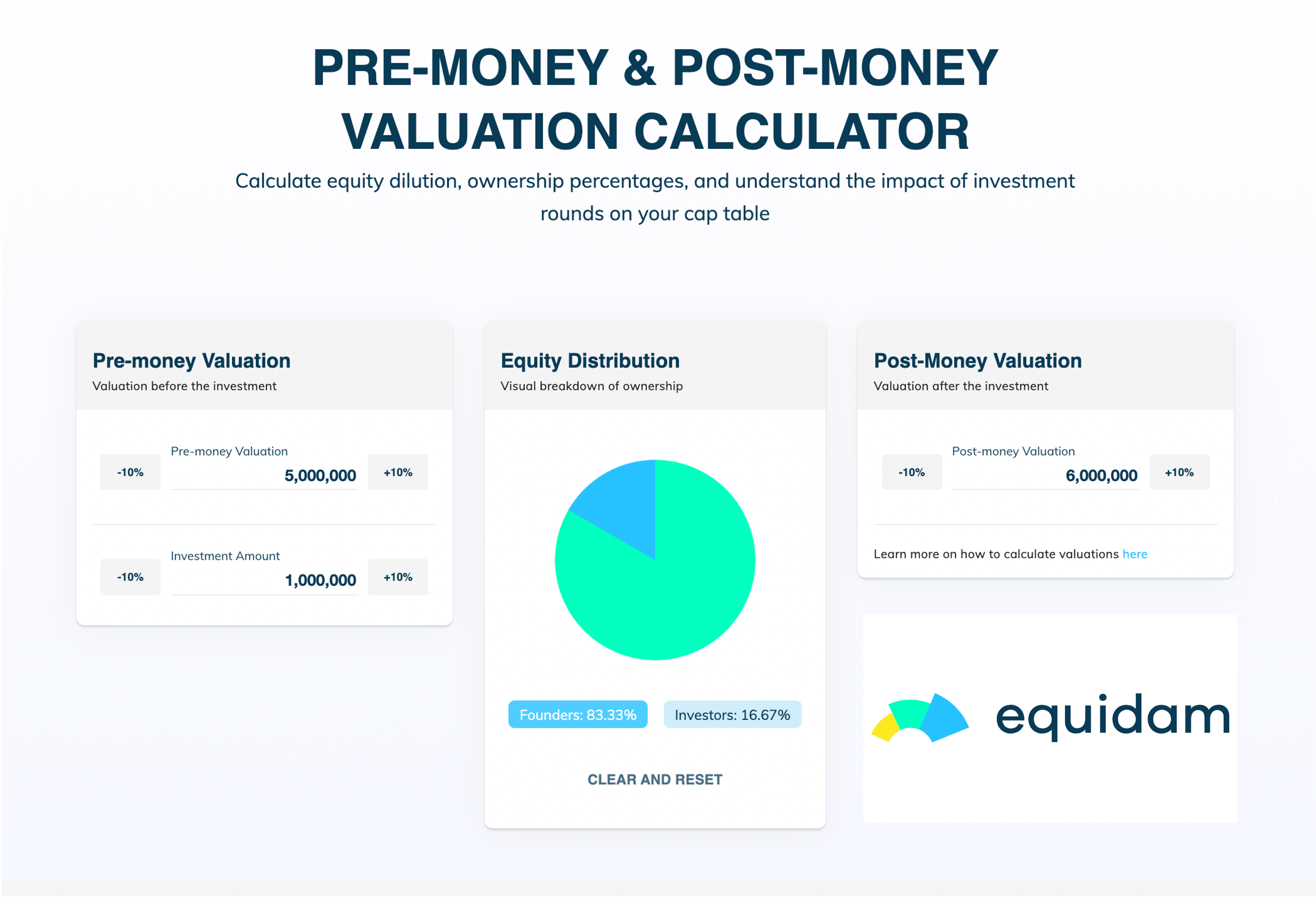 PRE-MONEY & POST-MONEY VALUATION CALCULATOR

Calculate equity dilution, ownership percentages, and understand the impact of investment rounds on your cap table

Pre-money Valuation
Valuation before the investment

-10%
Pre-money Valuation
5,000,000
+10%

-10%
Investment Amount
1,000,000
+10%

Equity Distribution
Visual breakdown of ownership

Founders: 83.33%
Investors: 16.67%

CLEAR AND RESET

Post-Money Valuation
Valuation after the investment

-10%
Post-money Valuation
6,000,000
+10%

Learn more on how to calculate valuations here

equidam